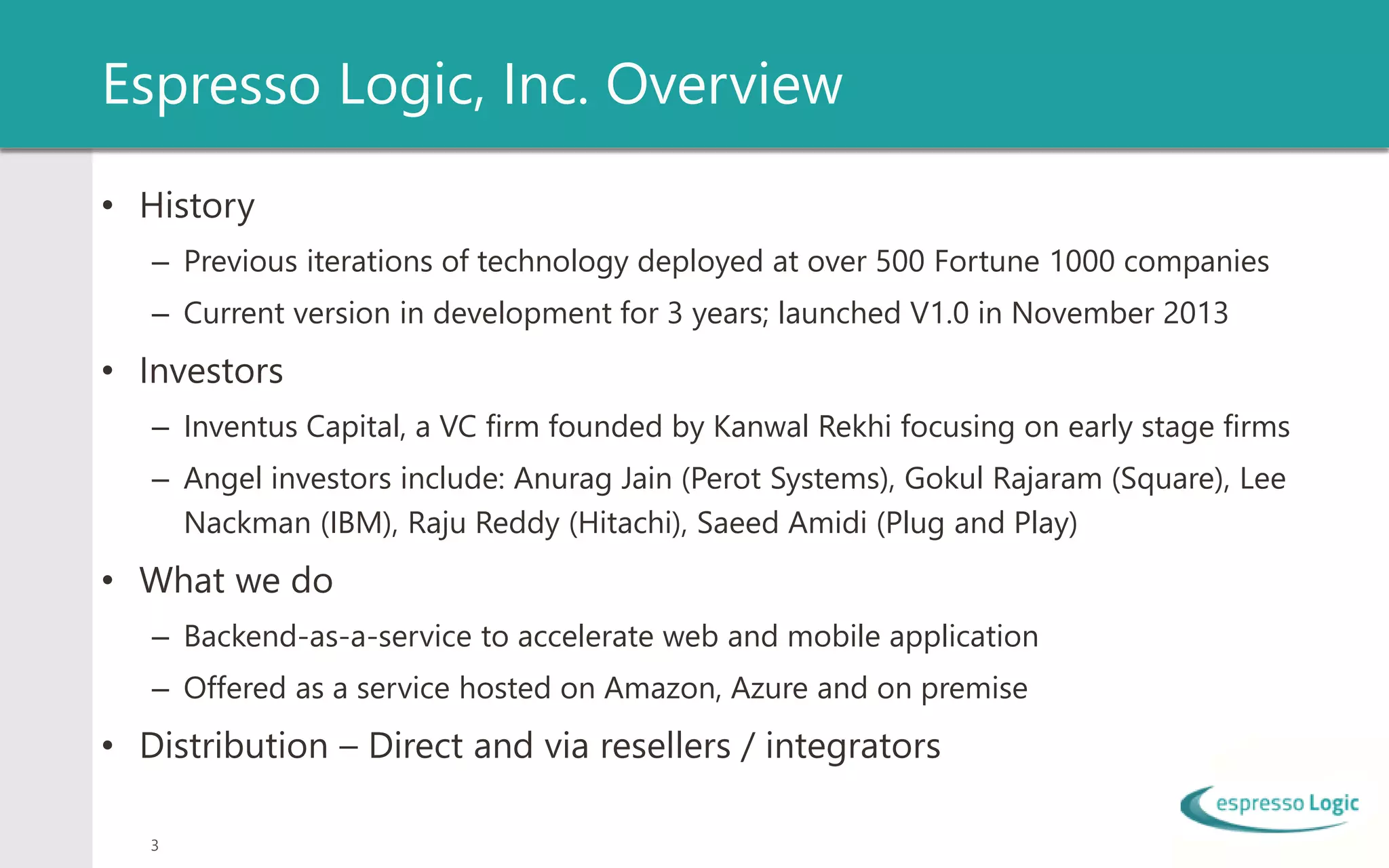 Espresso Logic, Inc. Overview

• History
– Previous iterations of technology deployed at over 500 Fortune 1000 companies
– Current version in development for 3 years; launched V1.0 in November 2013
• Investors
– Inventus Capital, a VC firm founded by Kanwal Rekhi focusing on early stage firms
– Angel investors include: Anurag Jain (Perot Systems), Gokul Rajaram (Square), Lee Nackman (IBM), Raju Reddy (Hitachi), Saeed Amidi (Plug and Play)
• What we do
– Backend-as-a-service to accelerate web and mobile application
– Offered as a service hosted on Amazon, Azure and on premise
• Distribution – Direct and via resellers / integrators

espresso Logic

3